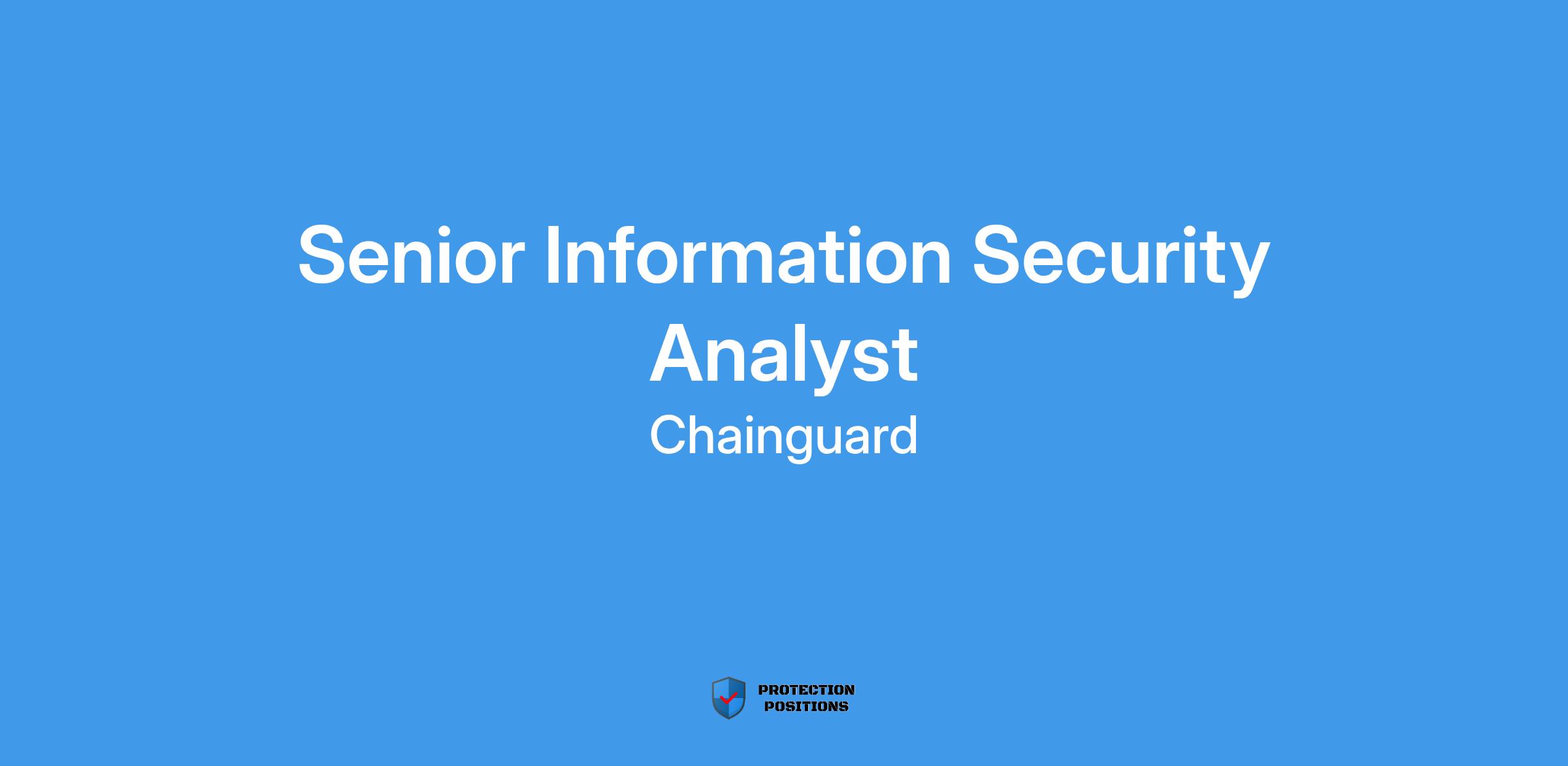 Senior Information Security Analyst

Chainguard

PROTECTION POSITIONS